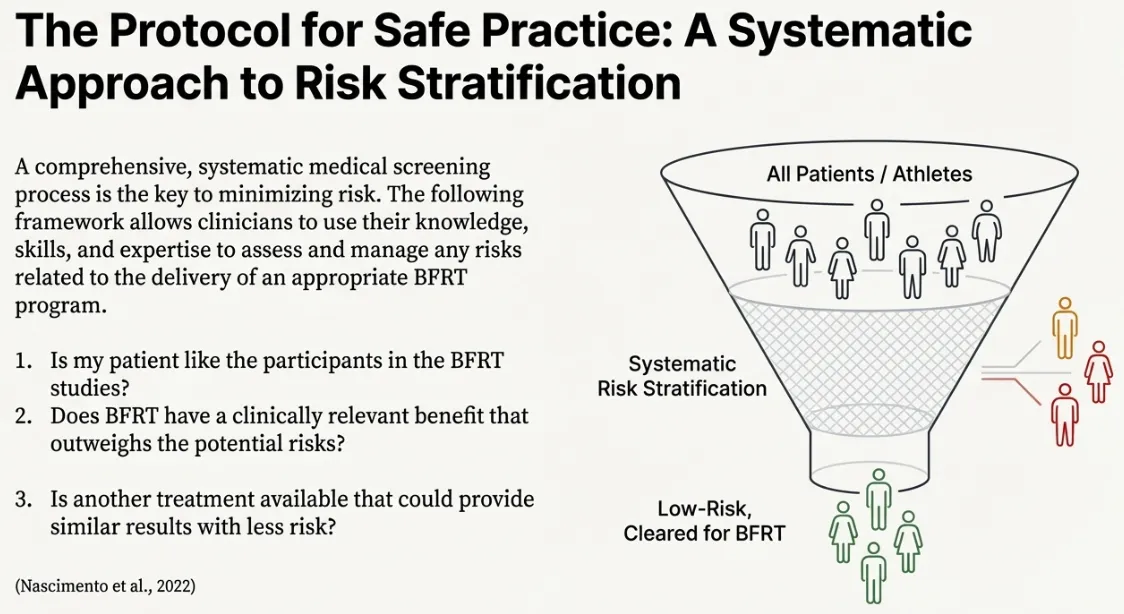 The Protocol for Safe Practice: A Systematic Approach to Risk Stratification

A comprehensive, systematic medical screening process is the key to minimizing risk. The following framework allows clinicians to use their knowledge, skills, and expertise to assess and manage any risks related to the delivery of an appropriate BFRT program.

1. Is my patient like the participants in the BFRT studies?
2. Does BFRT have a clinically relevant benefit that outweighs the potential risks?

3. Is another treatment available that could provide similar results with less risk?

(Nascimento et al., 2022)

All Patients / Athletes

Systematic Risk Stratification

Low-Risk, Cleared for BFRT